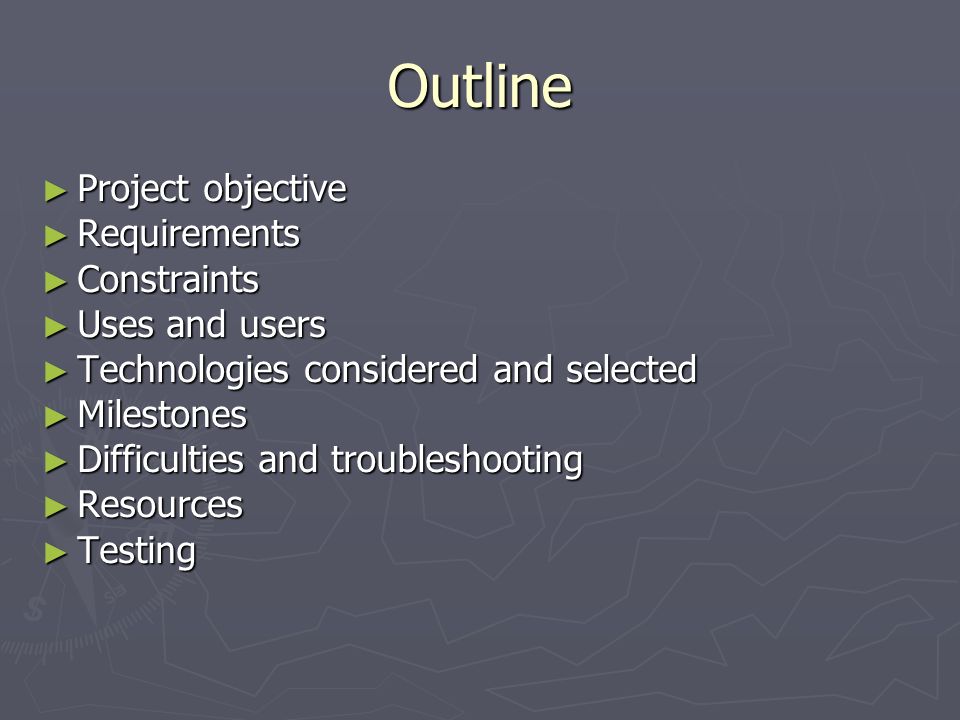 Outline

► Project objective
► Requirements
► Constraints
► Uses and users
► Technologies considered and selected
► Milestones
► Difficulties and troubleshooting
► Resources
► Testing